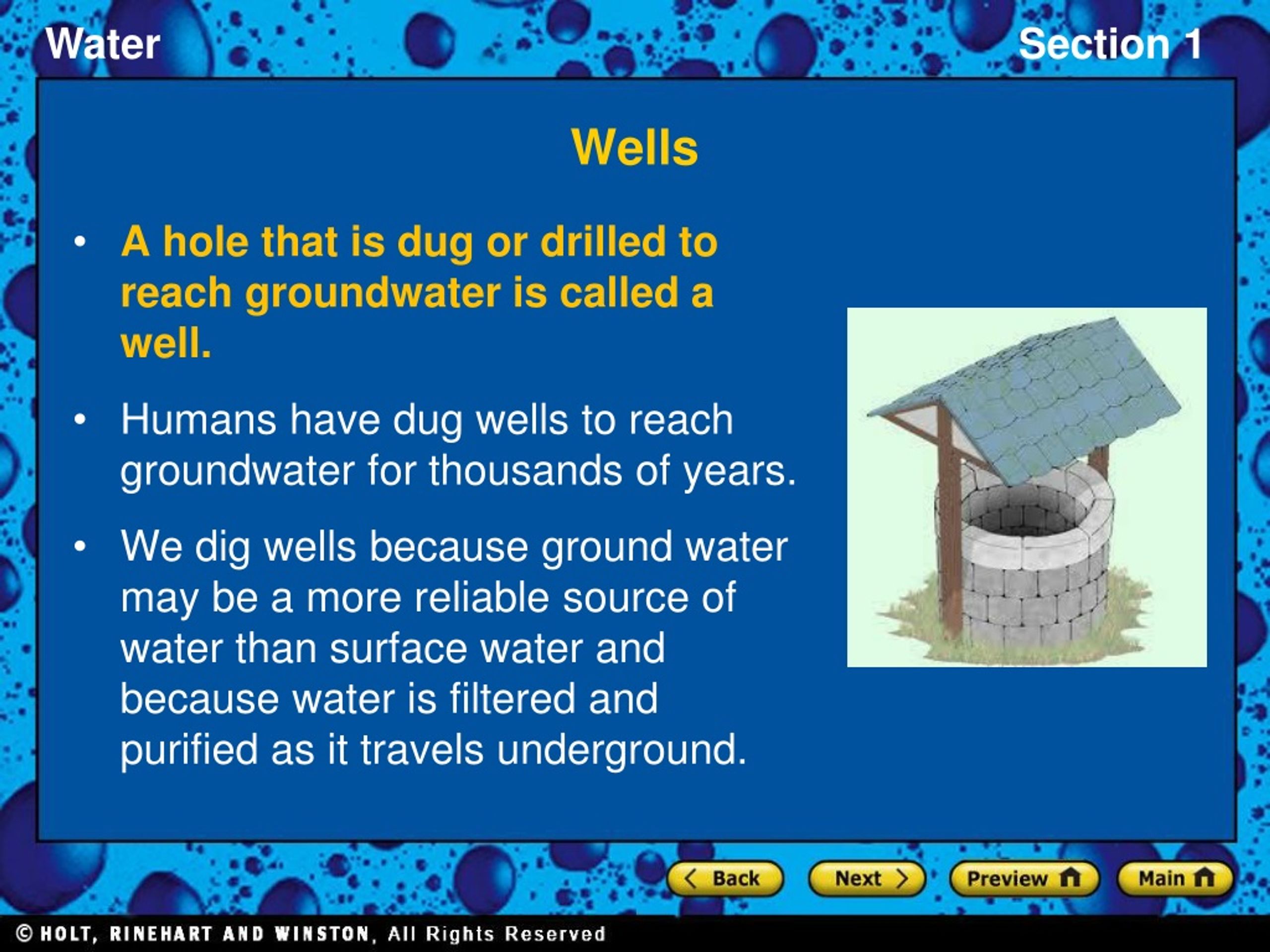 Water

Section 1

Wells

• A hole that is dug or drilled to reach groundwater is called a well.

• Humans have dug wells to reach groundwater for thousands of years.

• We dig wells because ground water may be a more reliable source of water than surface water and because water is filtered and purified as it travels underground.

Back Next Preview Main

© HOLT, RINEHART AND WINSTON, All Rights Reserved